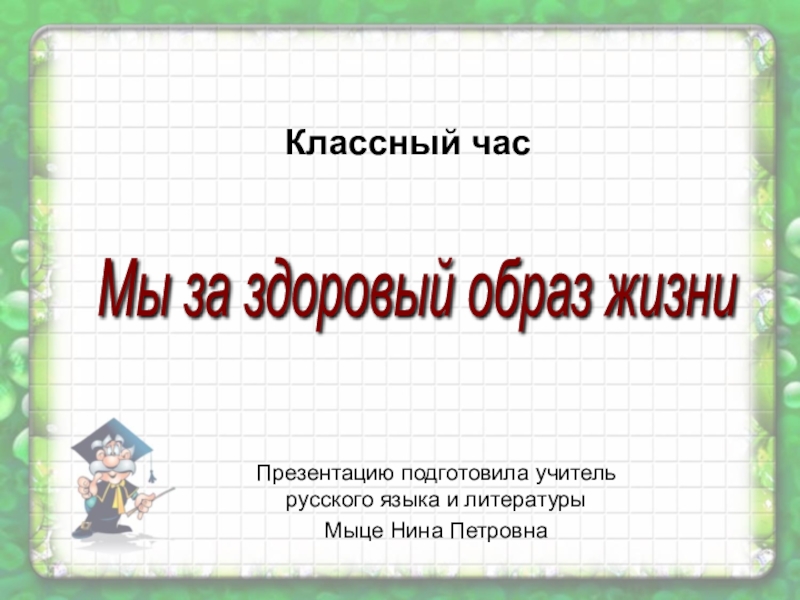 Классный час

Мы за здоровый образ жизни

Презентацию подготовила учитель русского языка и литературы
Мыце Нина Петровна